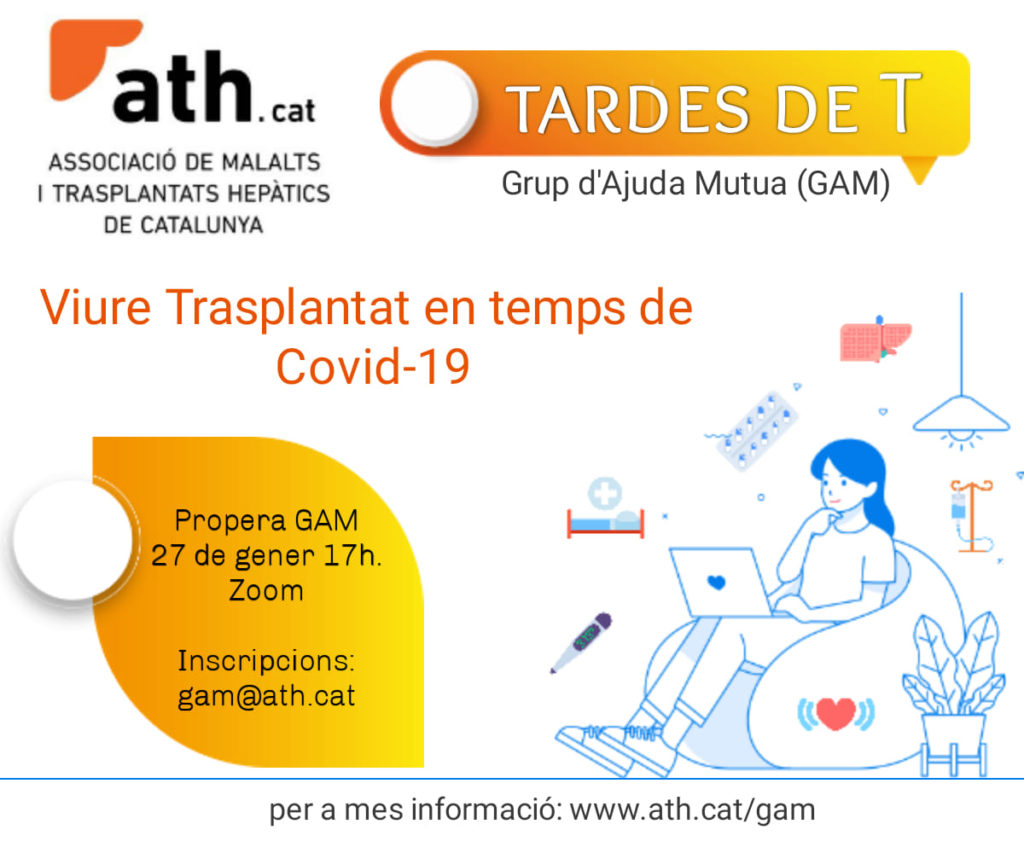 ath.cat
ASSOCIACIÓ DE MALALTS I TRASPLANTATS HEPÀTICS DE CATALUNYA

TARDES DE T
Grup d'Ajuda Mutua (GAM)

Viure Trasplantat en temps de Covid-19

Propera GAM
27 de gener 17h.
Zoom

Inscripcions:
gam@ath.cat

per a mes informació: www.ath.cat/gam